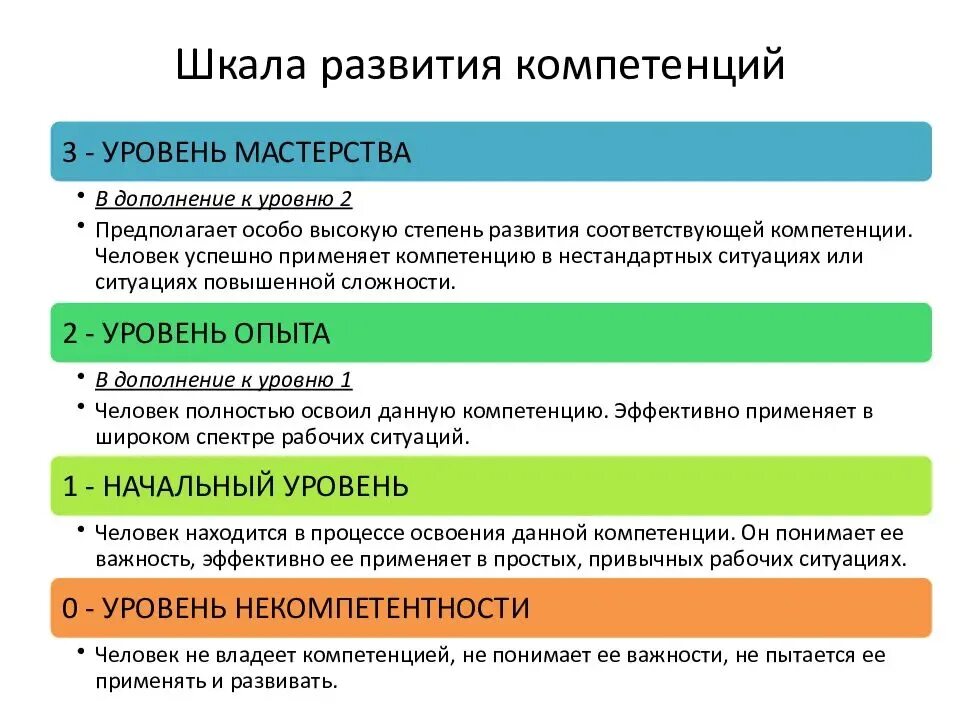 Шкала развития компетенций

3 - УРОВЕНЬ МАСТЕРСТВА

• В дополнение к уровню 2
• Предполагает особо высокую степень развития соответствующей компетенции. Человек успешно применяет компетенцию в нестандартных ситуациях или ситуациях повышенной сложности.

2 - УРОВЕНЬ ОПЫТА

• В дополнение к уровню 1
• Человек полностью освоил данную компетенцию. Эффективно применяет в широком спектре рабочих ситуаций.

1 - НАЧАЛЬНЫЙ УРОВЕНЬ

• Человек находится в процессе освоения данной компетенции. Он понимает ее важность, эффективно ее применяет в простых, привычных рабочих ситуациях.

0 - УРОВЕНЬ НЕКОМПЕТЕНТНОСТИ

• Человек не владеет компетенцией, не понимает ее важности, не пытается ее применять и развивать.